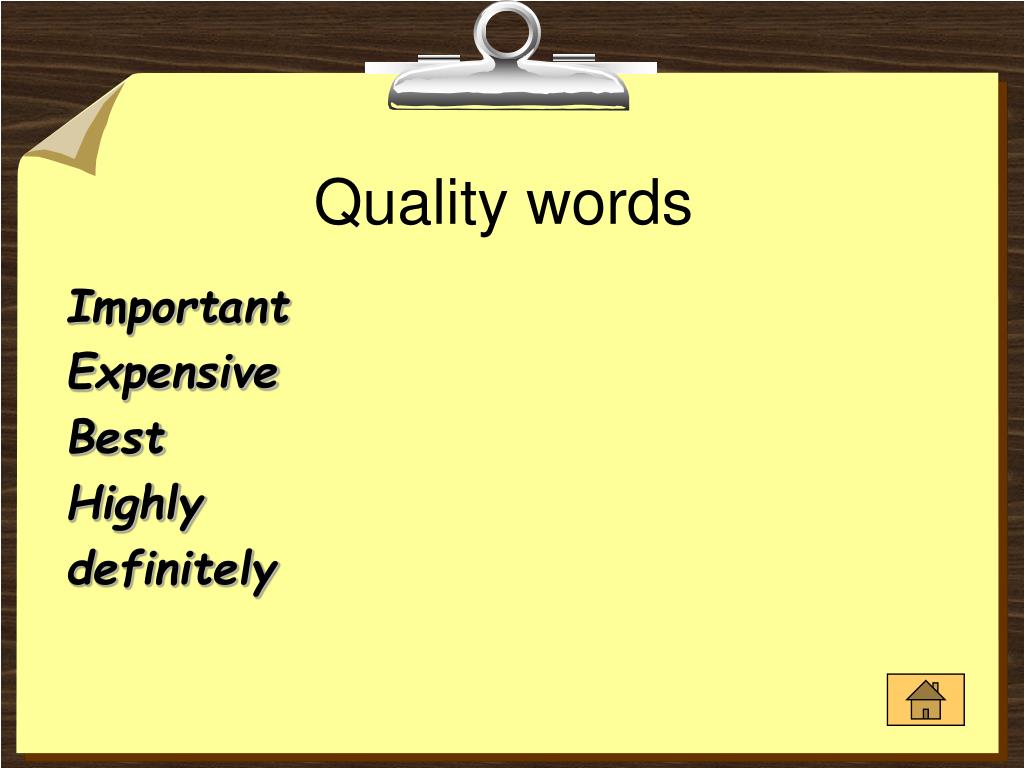 Quality words

Important
Expensive
Best
Highly
definitely